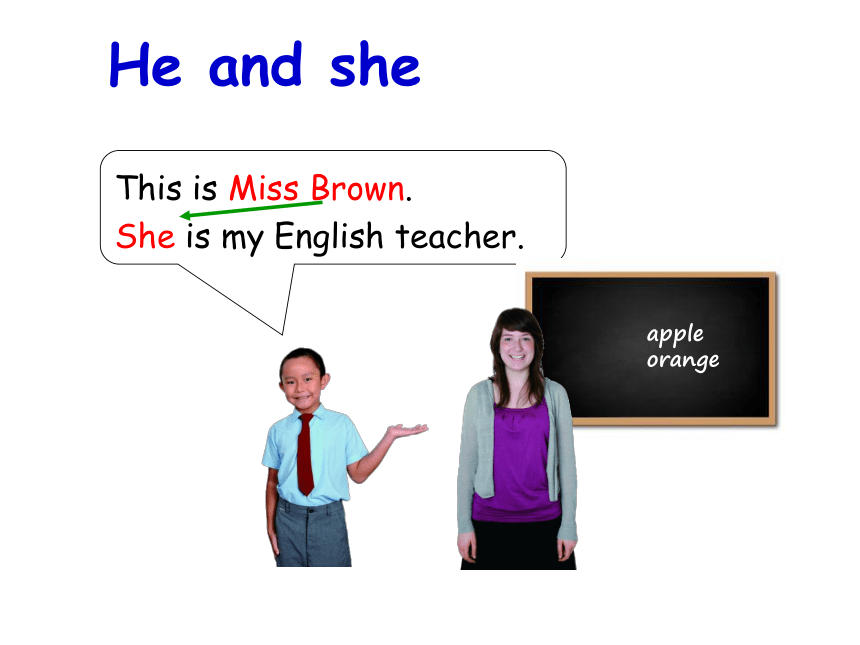 He and she

This is Miss Brown.
She is my English teacher.

apple
orange